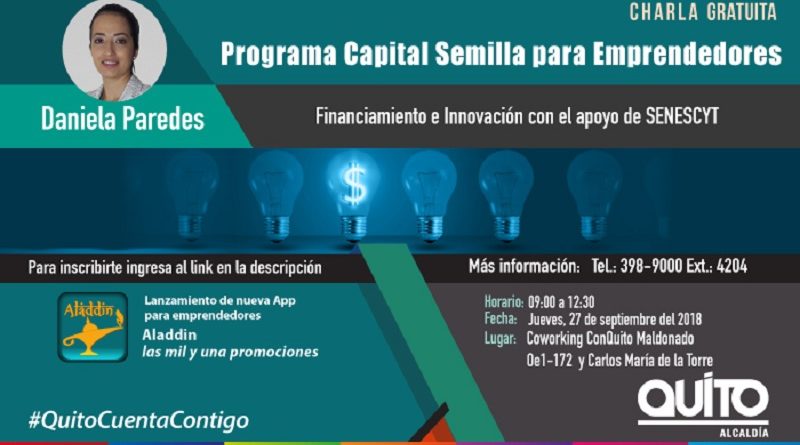 CHARLA GRATUITA

Programa Capital Semilla para Emprendedores

Daniela Paredes

Financiamiento e Innovación con el apoyo de SENESCYT

$

Para inscribirte ingresa al link en la descripción

Más información: Tel.: 398-9000 Ext.: 4204

Aladdin

Lanzamiento de nueva App para emprendedores

Aladdin
las mil y una promociones

Horario: 09:00 a 12:30
Fecha: Jueves, 27 de septiembre del 2018
Lugar: Coworking ConQuito Maldonado
Oe1-172 y Carlos María de la Torre

#QuitoCuentaContigo

QUITO
ALCALDÍA